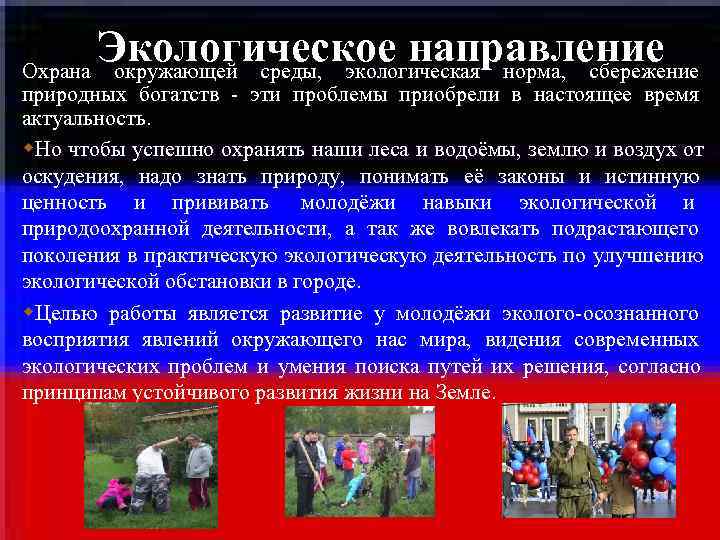 Экологическое направление

Охрана окружающей среды, экологическая норма, сбережение природных богатств - эти проблемы приобрели в настоящее время актуальность.

Но чтобы успешно охранять наши леса и водоёмы, землю и воздух от оскудения, надо знать природу, понимать её законы и истинную ценность и прививать молодёжи навыки экологической и природоохранной деятельности, а так же вовлекать подрастающего поколения в практическую экологическую деятельность по улучшению экологической обстановки в городе.

Целью работы является развитие у молодёжи эколого-осознанного восприятия явлений окружающего нас мира, видения современных экологических проблем и умения поиска путей их решения, согласно принципам устойчивого развития жизни на Земле.